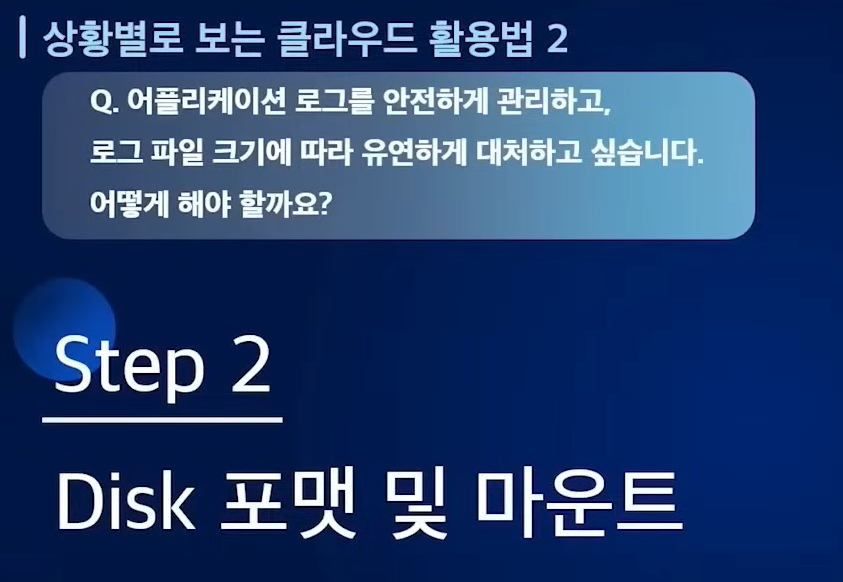 상황별로 보는 클라우드 활용법 2

Q. 어플리케이션 로그를 안전하게 관리하고, 로그 파일 크기에 따라 유연하게 대처하고 싶습니다. 어떻게 해야 할까요?

Step 2

Disk 포맷 및 마운트